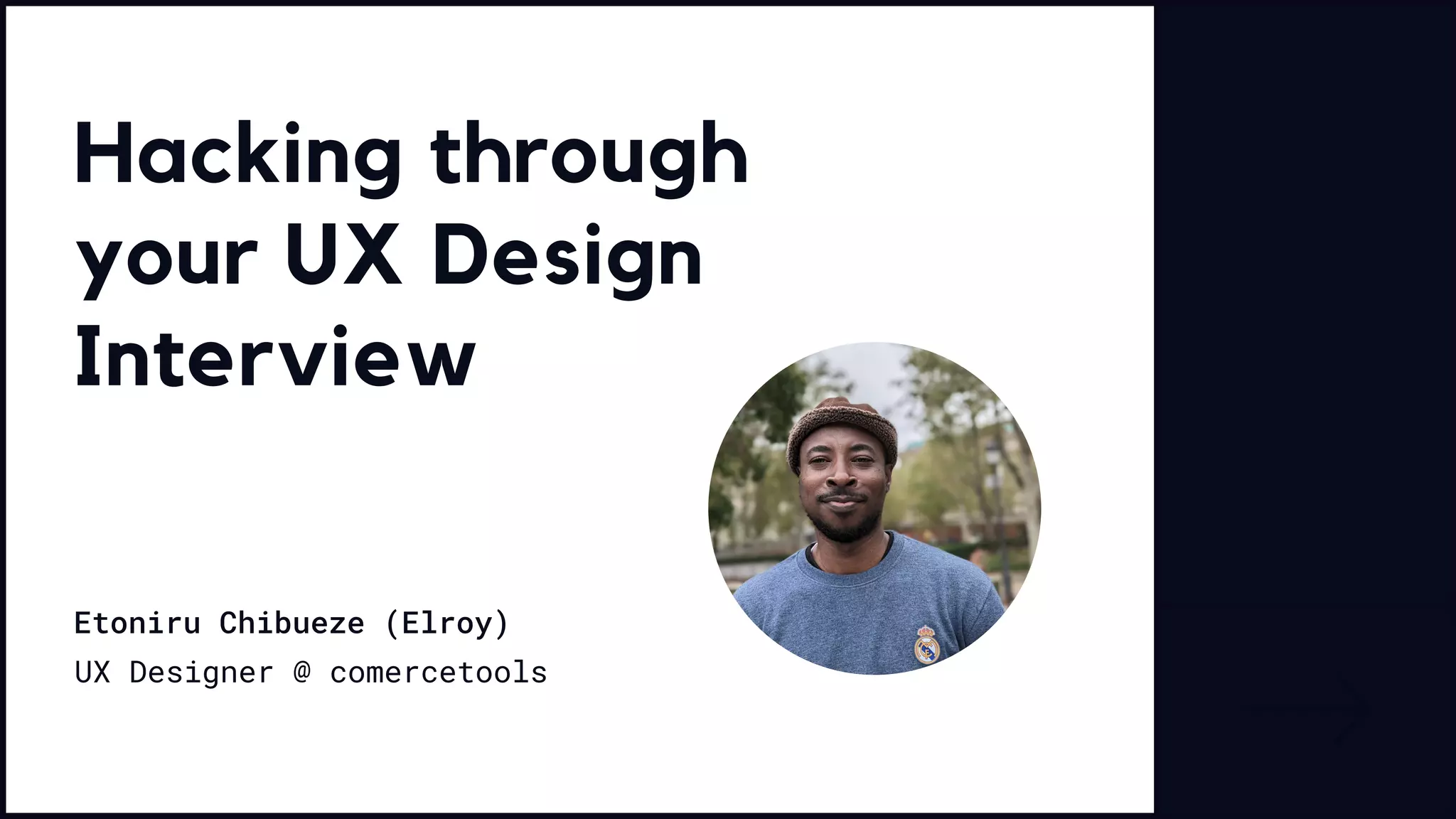 Hacking through your UX Design Interview

Etoniru Chibueze (Elroy)
UX Designer @ comercetools